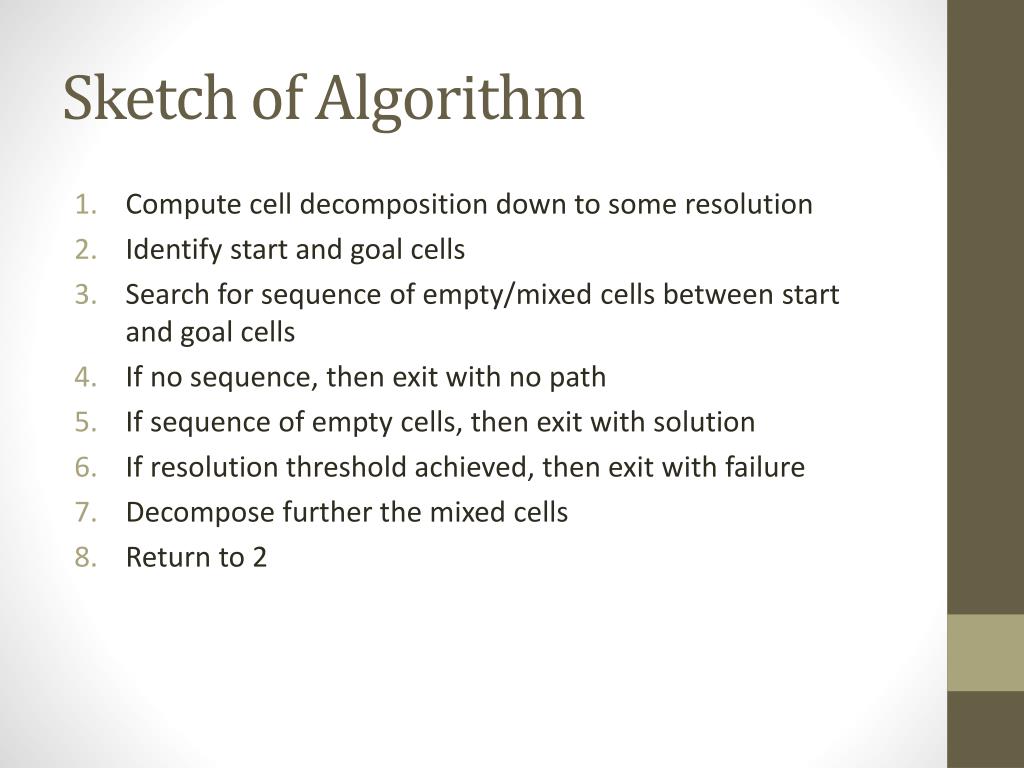 Sketch of Algorithm

1. Compute cell decomposition down to some resolution
2. Identify start and goal cells
3. Search for sequence of empty/mixed cells between start and goal cells
4. If no sequence, then exit with no path
5. If sequence of empty cells, then exit with solution
6. If resolution threshold achieved, then exit with failure
7. Decompose further the mixed cells
8. Return to 2